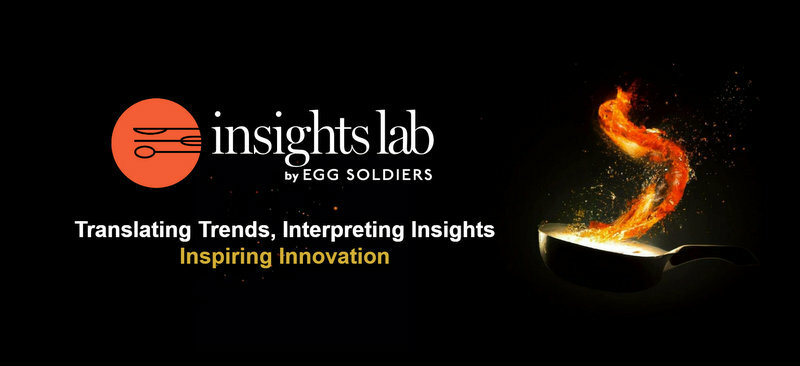 insights lab
by EGG SOLDIERS

Translating Trends, Interpreting Insights
Inspiring Innovation